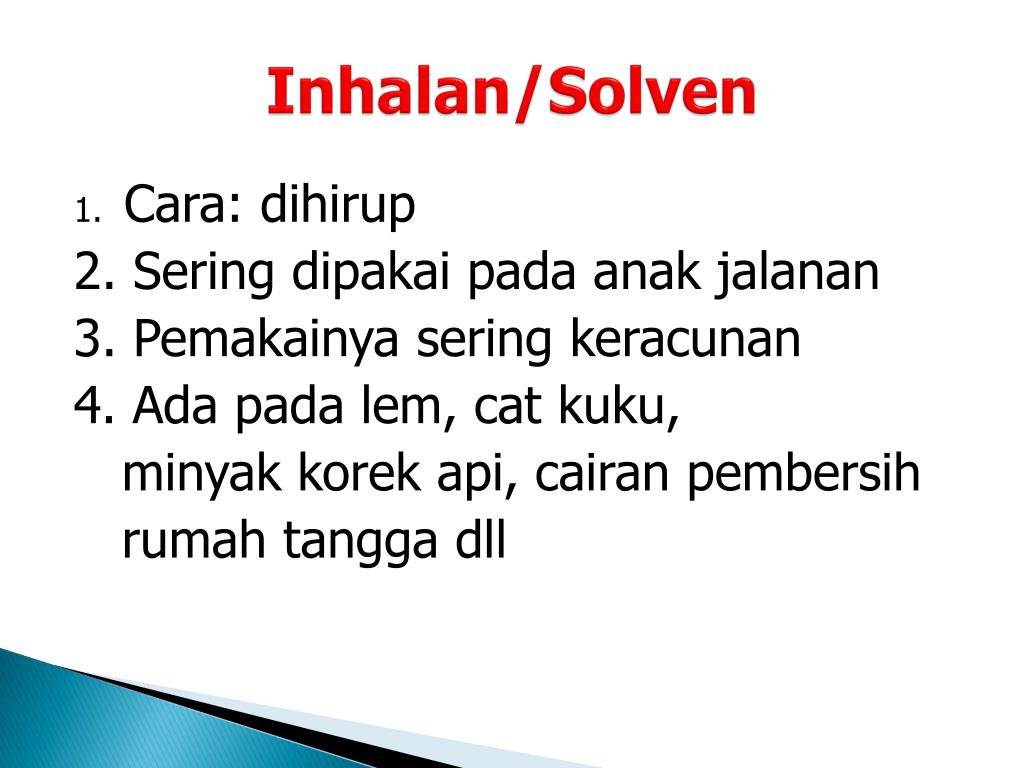 Inhalan/Solven

1. Cara: dihirup
2. Sering dipakai pada anak jalanan
3. Pemakainya sering keracunan
4. Ada pada lem, cat kuku, minyak korek api, cairan pembersih rumah tangga dll